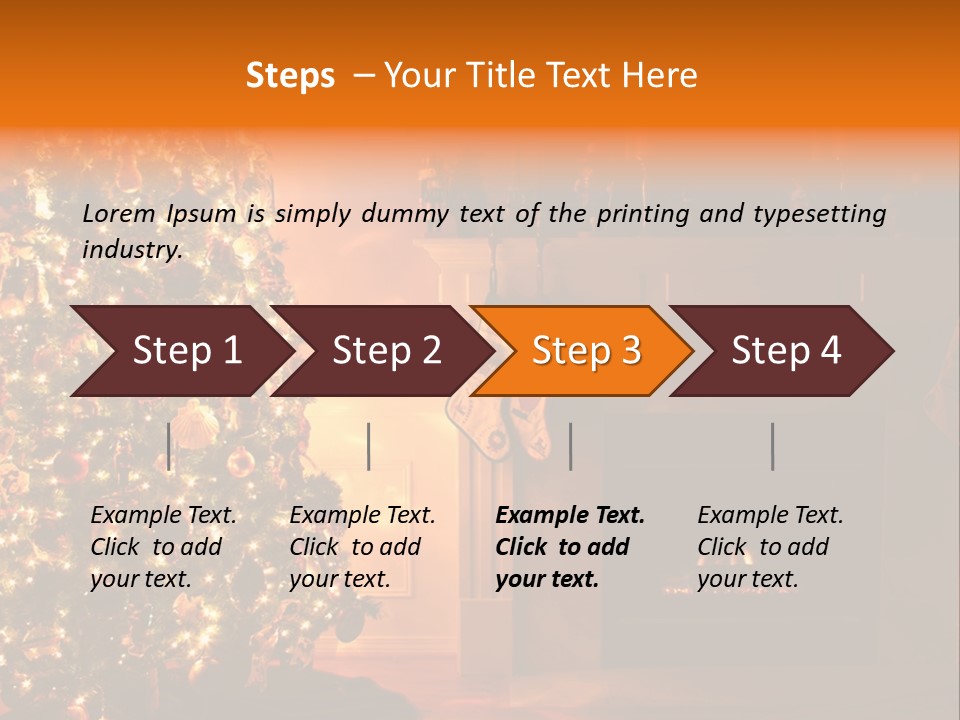 Steps – Your Title Text Here

Lorem Ipsum is simply dummy text of the printing and typesetting industry.

Step 1

Step 2

Step 3

Step 4

Example Text. Click to add your text.

Example Text. Click to add your text.

Example Text. Click to add your text.

Example Text. Click to add your text.